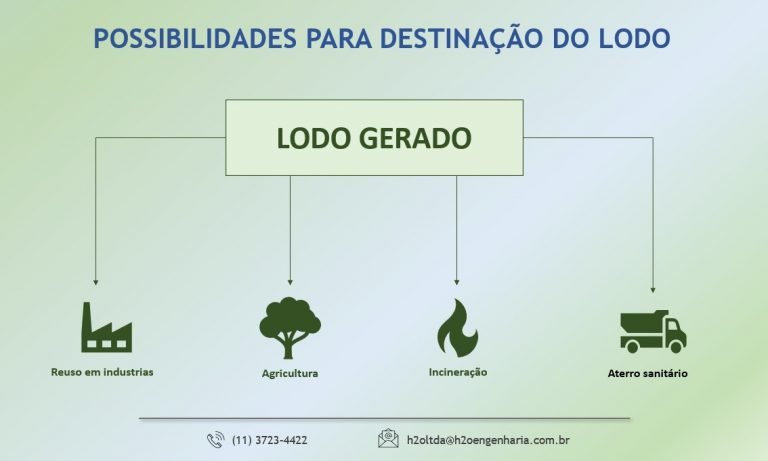 POSSIBILIDADES PARA DESTINAÇÃO DO LODO

LODO GERADO

Reuso em industrias

Agricultura

Incineração

Aterro sanitário

(11) 3723-4422

h2oltda@h2oengenharia.com.br